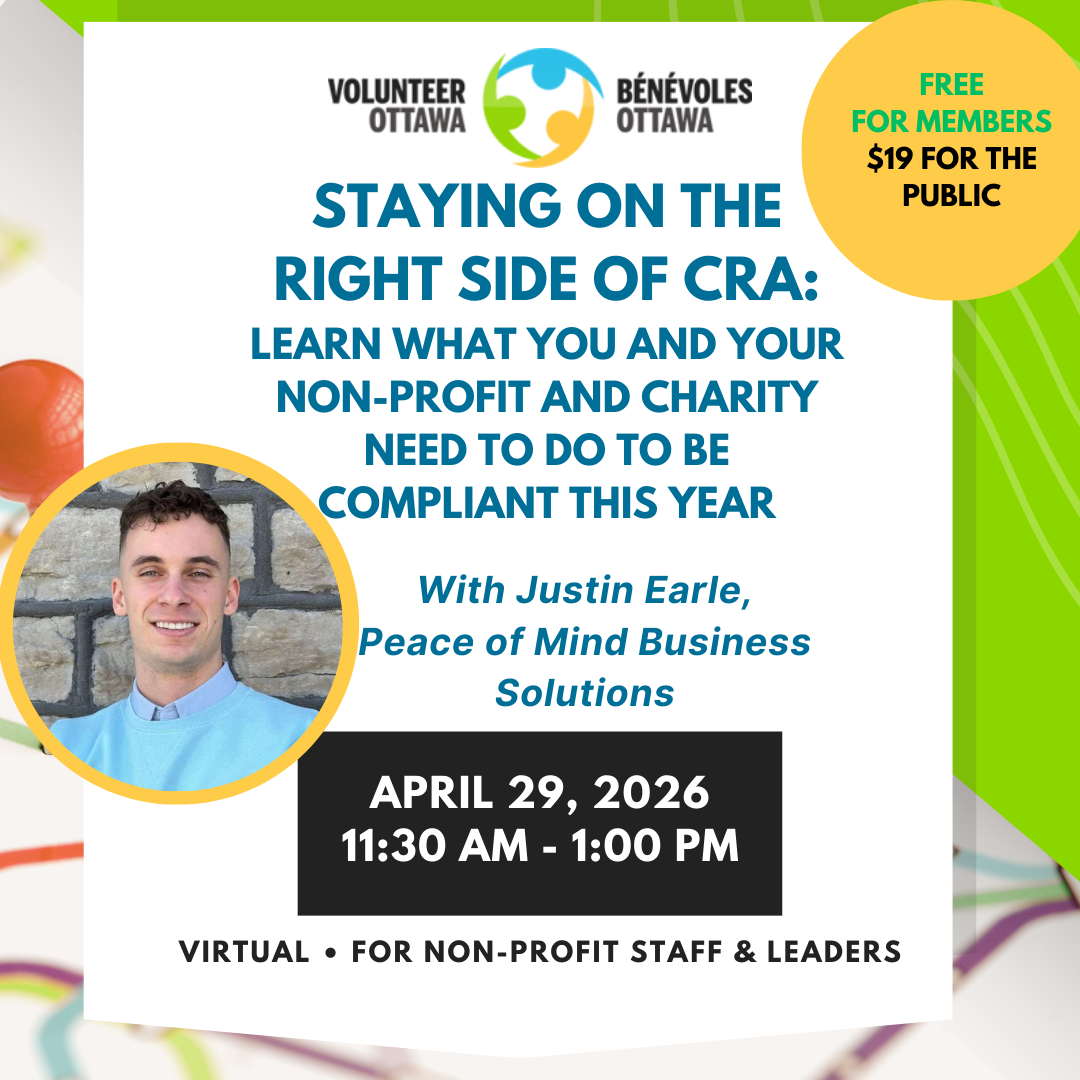 VOLUNTEER OTTAWA BÉNÉVOLES OTTAWA

FREE FOR MEMBERS
$19 FOR THE PUBLIC

STAYING ON THE RIGHT SIDE OF CRA:
LEARN WHAT YOU AND YOUR NON-PROFIT AND CHARITY NEED TO DO TO BE COMPLIANT THIS YEAR

With Justin Earle, Peace of Mind Business Solutions

APRIL 29, 2026
11:30 AM - 1:00 PM

VIRTUAL • FOR NON-PROFIT STAFF & LEADERS